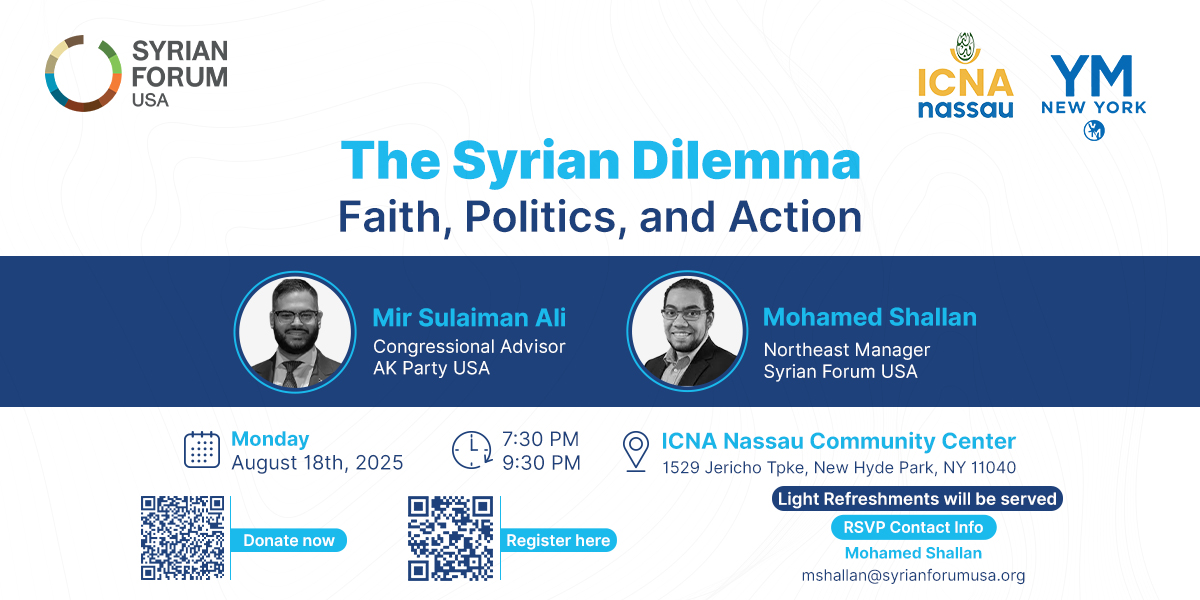 SYRIAN FORUM USA

ICNA nassau

YM NEW YORK

The Syrian Dilemma
Faith, Politics, and Action

Mir Sulaiman Ali
Congressional Advisor
AK Party USA

Mohamed Shallan
Northeast Manager
Syrian Forum USA

Monday
August 18th, 2025

7:30 PM
9:30 PM

ICNA Nassau Community Center
1529 Jericho Tpke, New Hyde Park, NY 11040

Donate now

Register here

Light Refreshments will be served

RSVP Contact Info

Mohamed Shallan
mshallan@syrianforumusa.org